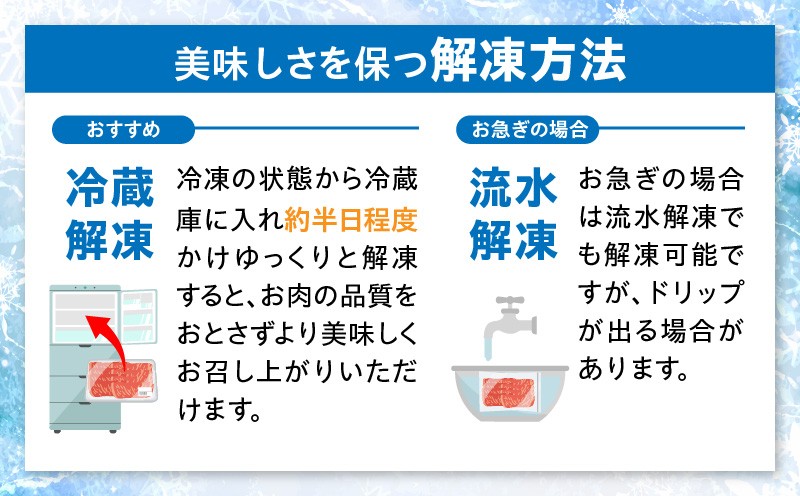 美味しさを保つ解凍方法

おすすめ

冷蔵解凍

冷凍の状態から冷蔵庫に入れ約半日程度かけゆっくりと解凍すると、お肉の品質をおとさずより美味しくお召し上がりいただけます。

お急ぎの場合

流水解凍

お急ぎの場合は流水解凍でも解凍可能ですが、ドリップが出る場合があります。